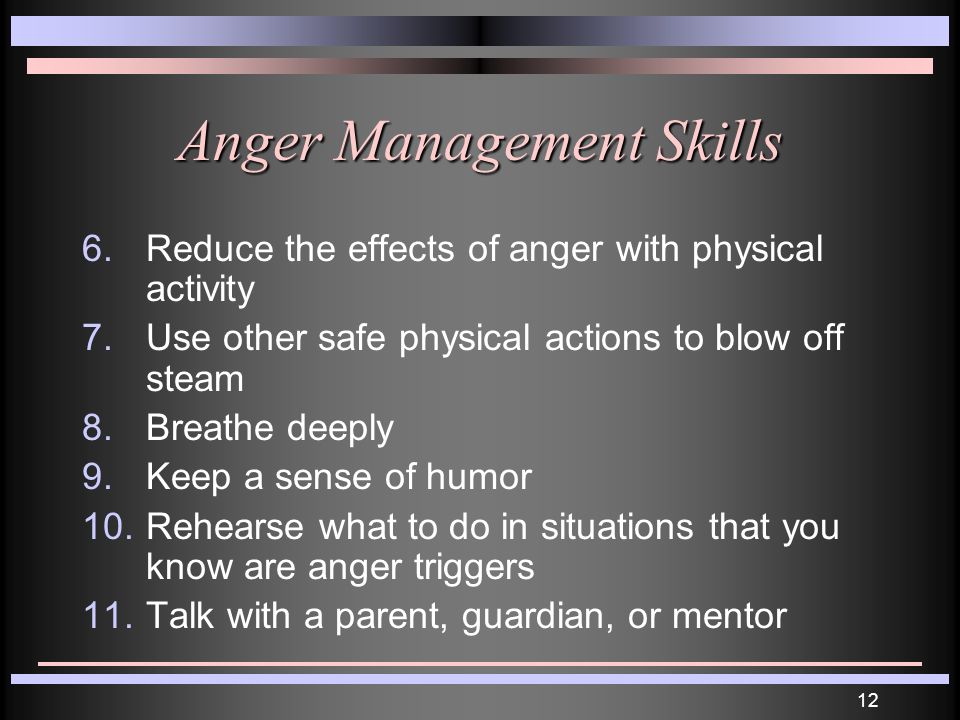 Anger Management Skills

6. Reduce the effects of anger with physical activity
7. Use other safe physical actions to blow off steam
8. Breathe deeply
9. Keep a sense of humor
10. Rehearse what to do in situations that you know are anger triggers
11. Talk with a parent, guardian, or mentor

12